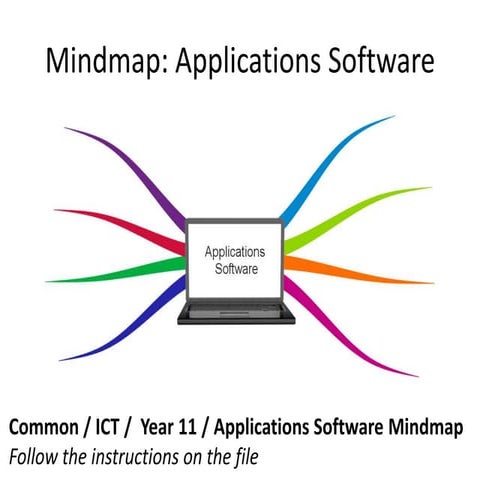 Mindmap: Applications Software

Applications Software

Common / ICT / Year 11 / Applications Software Mindmap

Follow the instructions on the file